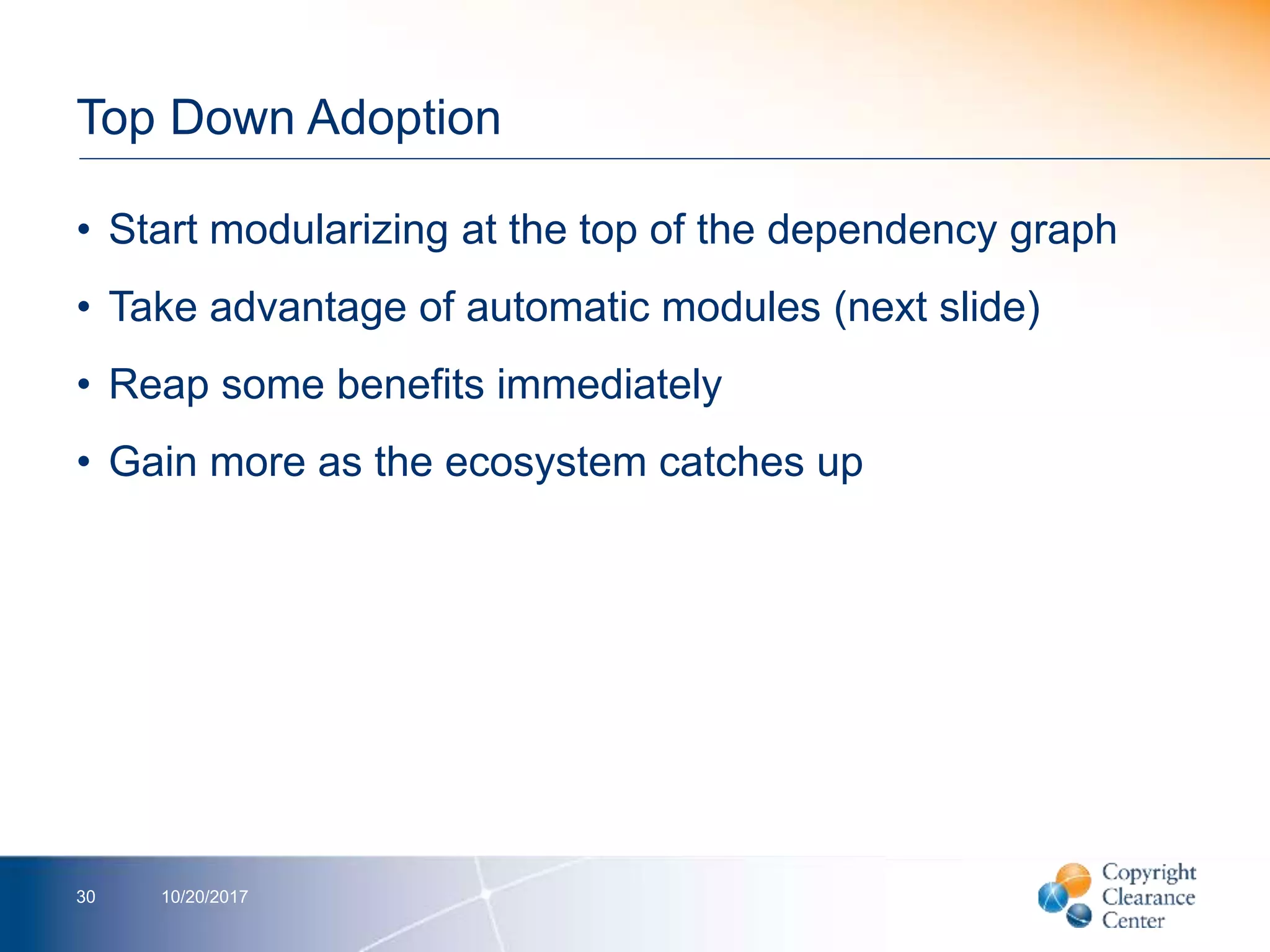 Top Down Adoption

• Start modularizing at the top of the dependency graph
• Take advantage of automatic modules (next slide)
• Reap some benefits immediately
• Gain more as the ecosystem catches up

30 10/20/2017

Copyright Clearance Center